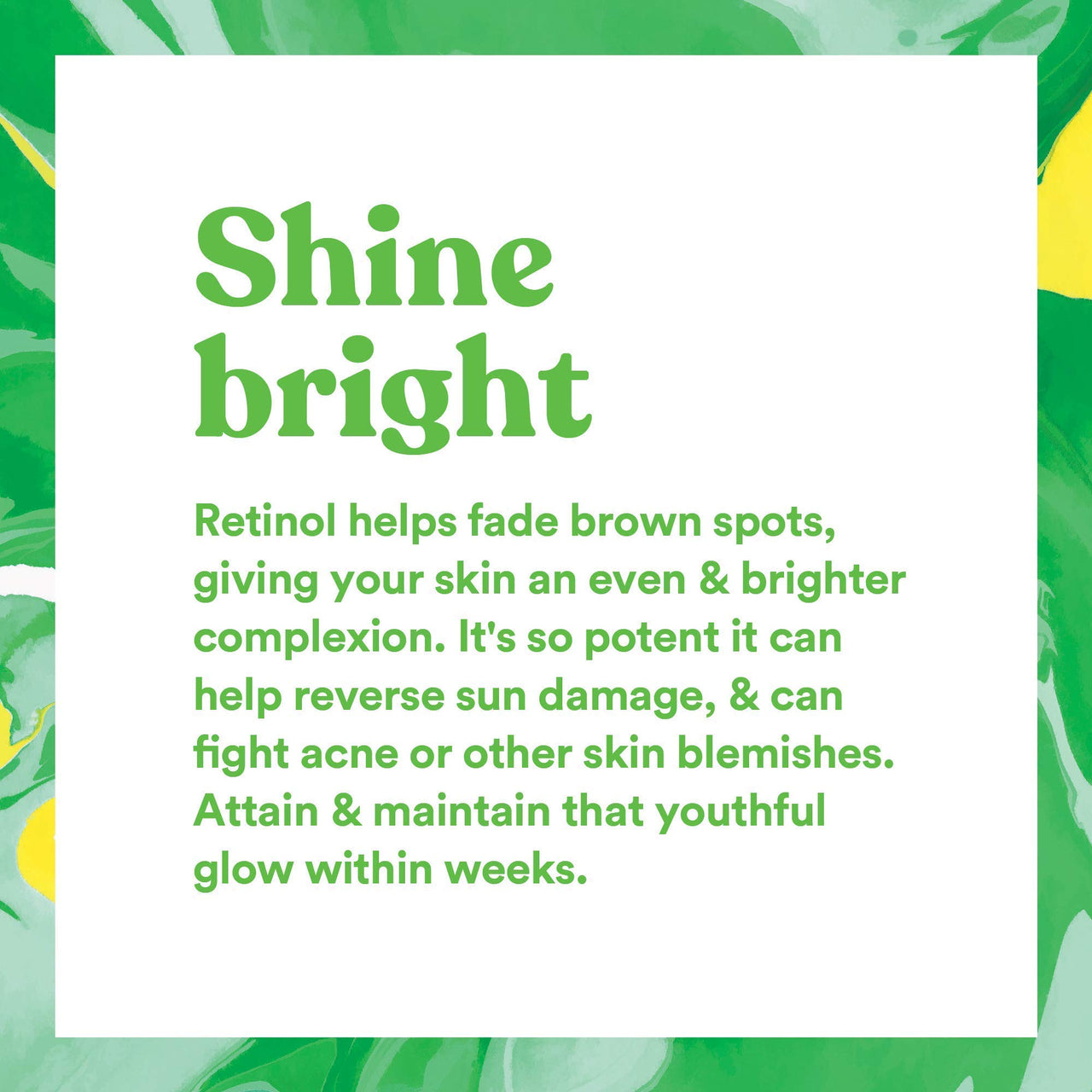 Shine bright

Retinol helps fade brown spots, giving your skin an even & brighter complexion. It's so potent it can help reverse sun damage, & can fight acne or other skin blemishes. Attain & maintain that youthful glow within weeks.